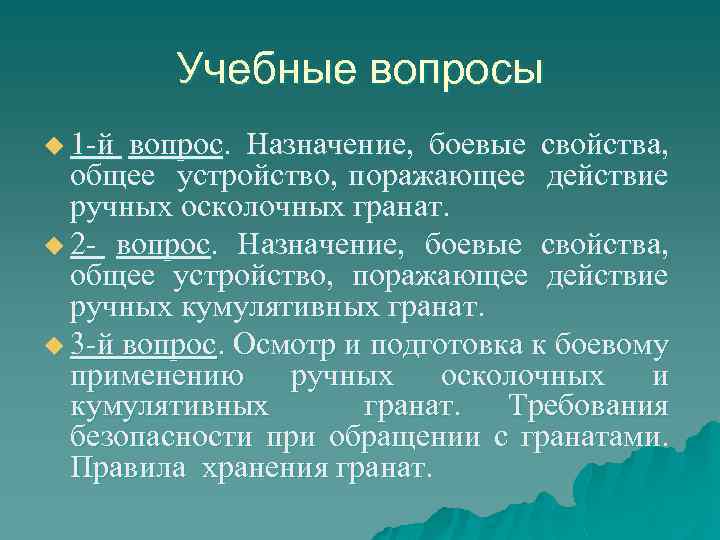 Учебные вопросы

1-й вопрос. Назначение, боевые свойства, общее устройство, поражающее действие ручных осколочных гранат.

2- вопрос. Назначение, боевые свойства, общее устройство, поражающее действие ручных кумулятивных гранат.

3-й вопрос. Осмотр и подготовка к боевому применению ручных осколочных и кумулятивных гранат. Требования безопасности при обращении с гранатами. Правила хранения гранат.